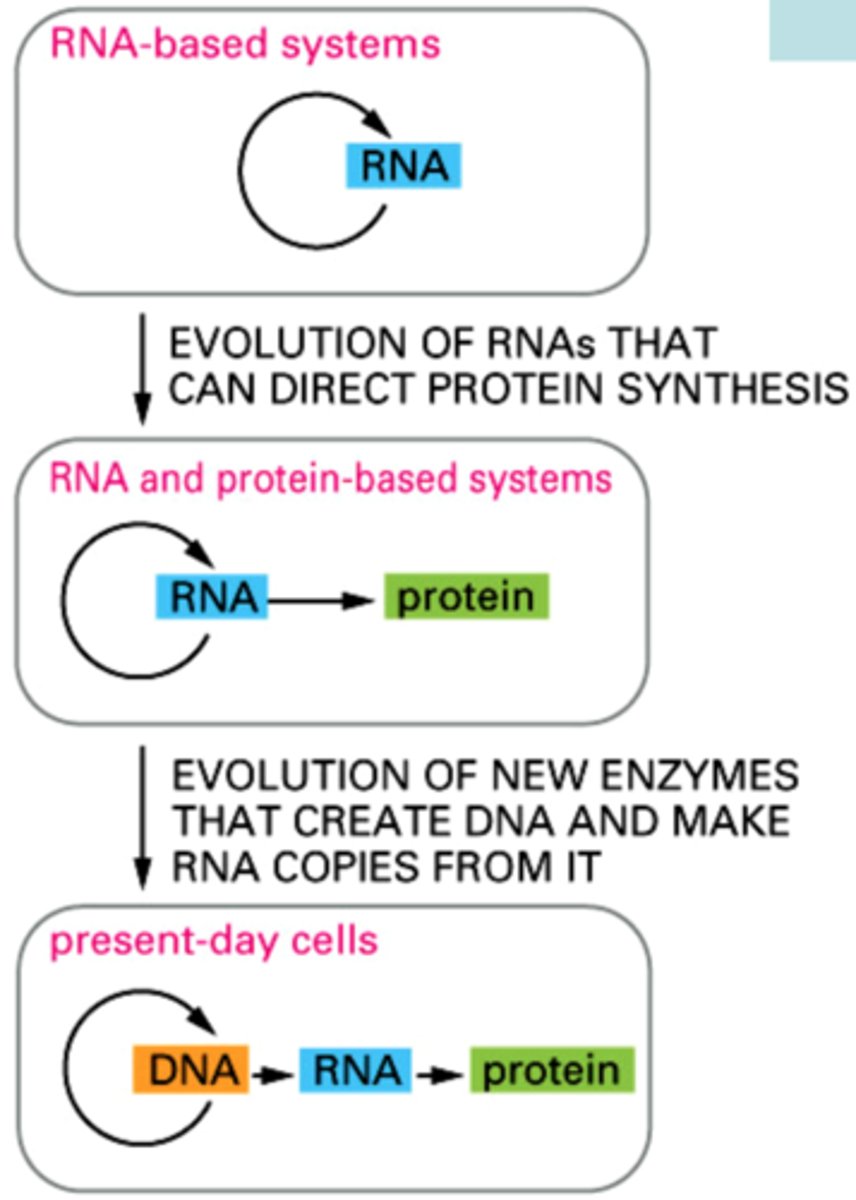 RNA-based systems

RNA

EVOLUTION OF RNAs THAT CAN DIRECT PROTEIN SYNTHESIS

RNA and protein-based systems

RNA

protein

EVOLUTION OF NEW ENZYMES THAT CREATE DNA AND MAKE RNA COPIES FROM IT

present-day cells

DNA

RNA

protein